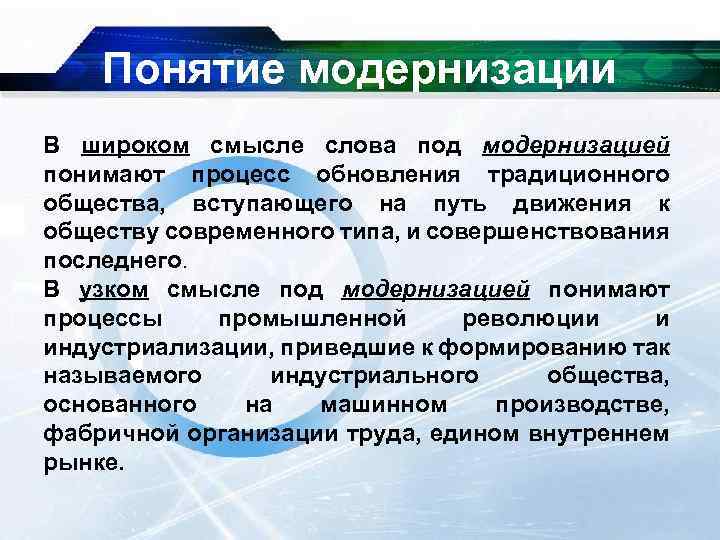 Понятие модернизации

В широком смысле слова под модернизацией понимают процесс обновления традиционного общества, вступающего на путь движения к обществу современного типа, и совершенствования последнего.

В узком смысле под модернизацией понимают процессы промышленной революции и индустриализации, приведшие к формированию так называемого индустриального общества, основанного на машинном производстве, фабричной организации труда, едином внутреннем рынке.